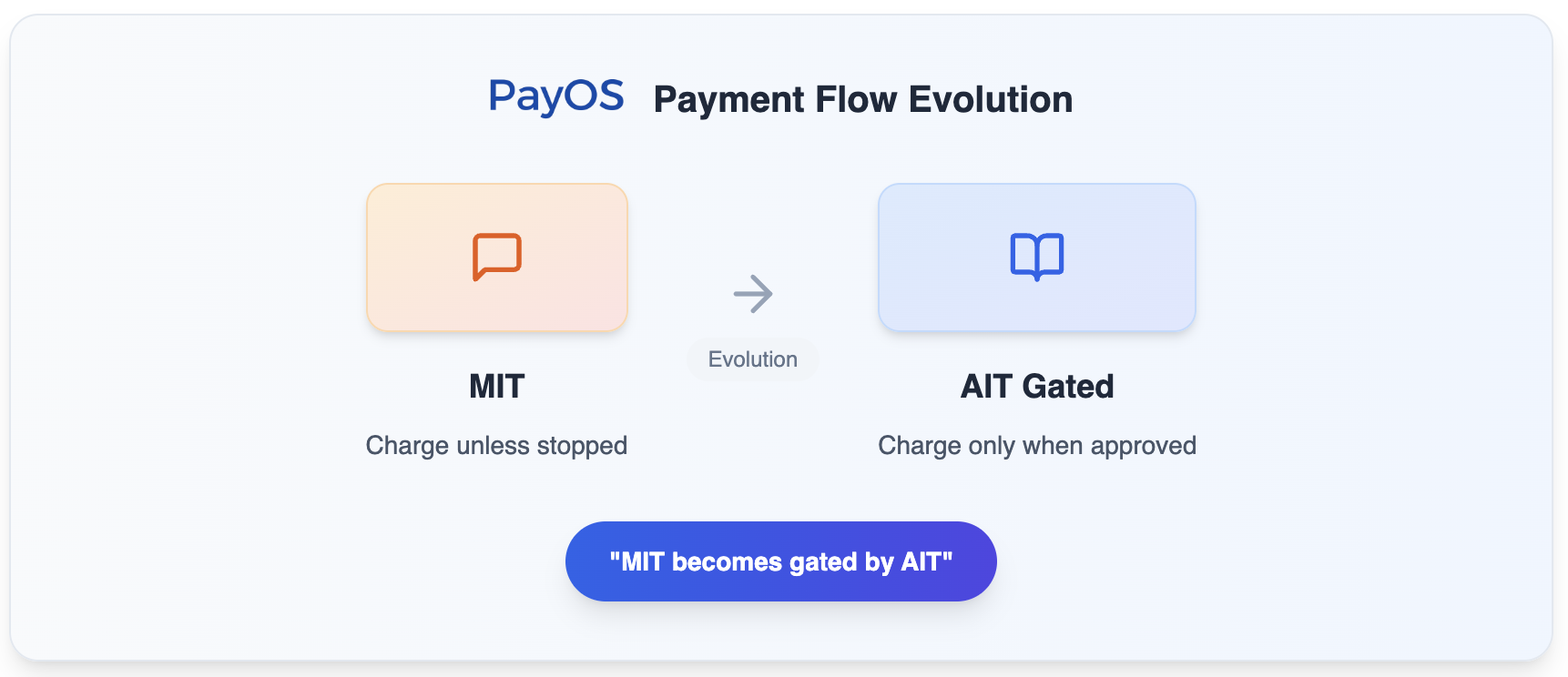 PayOS Payment Flow Evolution

MIT

Charge unless stopped

Evolution

AIT Gated

Charge only when approved

"MIT becomes gated by AIT"